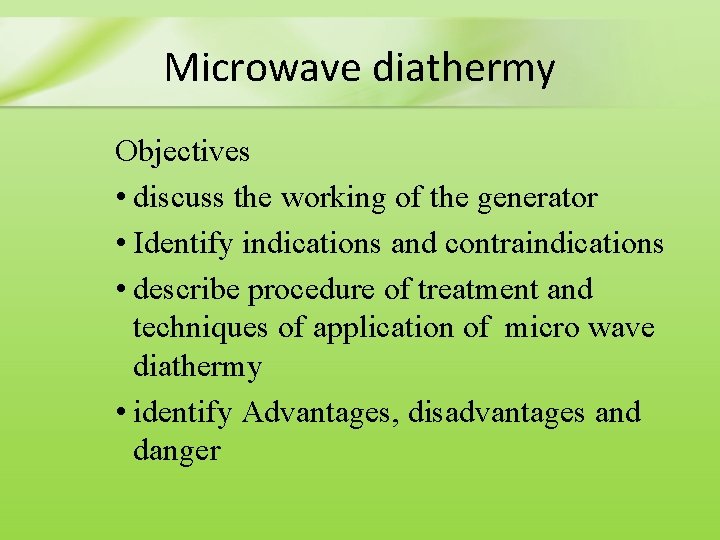 Microwave diathermy

Objectives

• discuss the working of the generator
• Identify indications and contraindications
• describe procedure of treatment and techniques of application of micro wave diathermy
• identify Advantages, disadvantages and danger